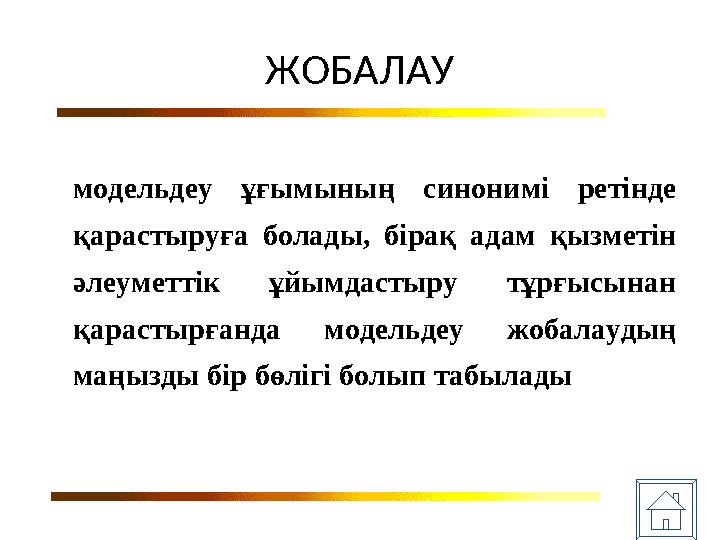 ЖОБАЛАУ

модельдеу ұғымының синонимі ретінде қарастыруға болады, бірақ адам қызметін әлеуметтік ұйымдастыру тұрғысынан қарастырғанда модельдеу жобалаудың маңызды бір бөлігі болып табылады